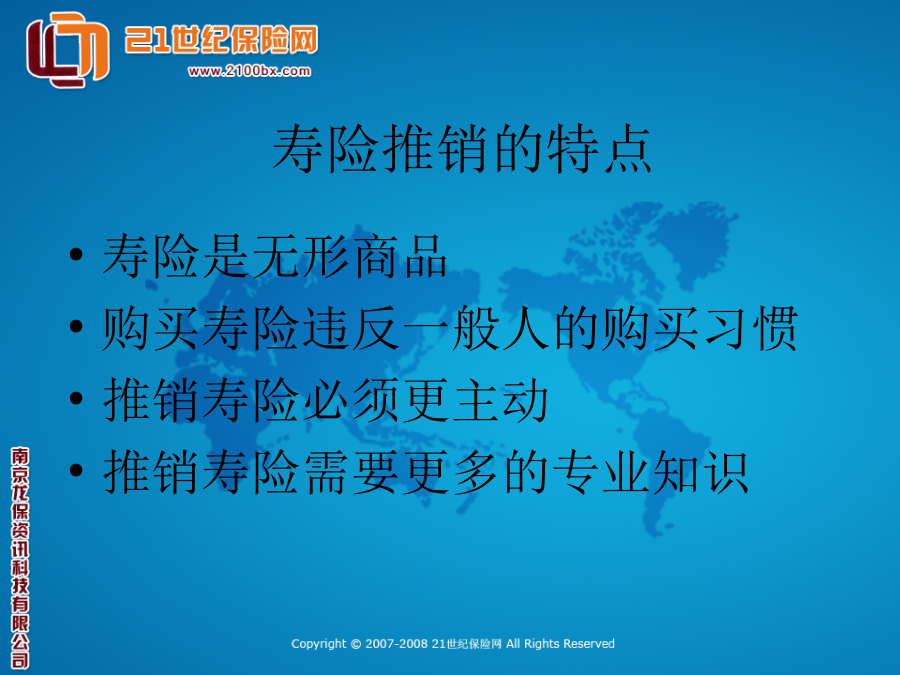 21世纪保险网
www.2100bx.com

寿险推销的特点

• 寿险是无形商品
• 购买寿险违反一般人的购买习惯
• 推销寿险必须更主动
• 推销寿险需要更多的专业知识

南京龙保资讯科技有限公司

Copyright © 2007-2008 21世纪保险网 All Rights Reserved